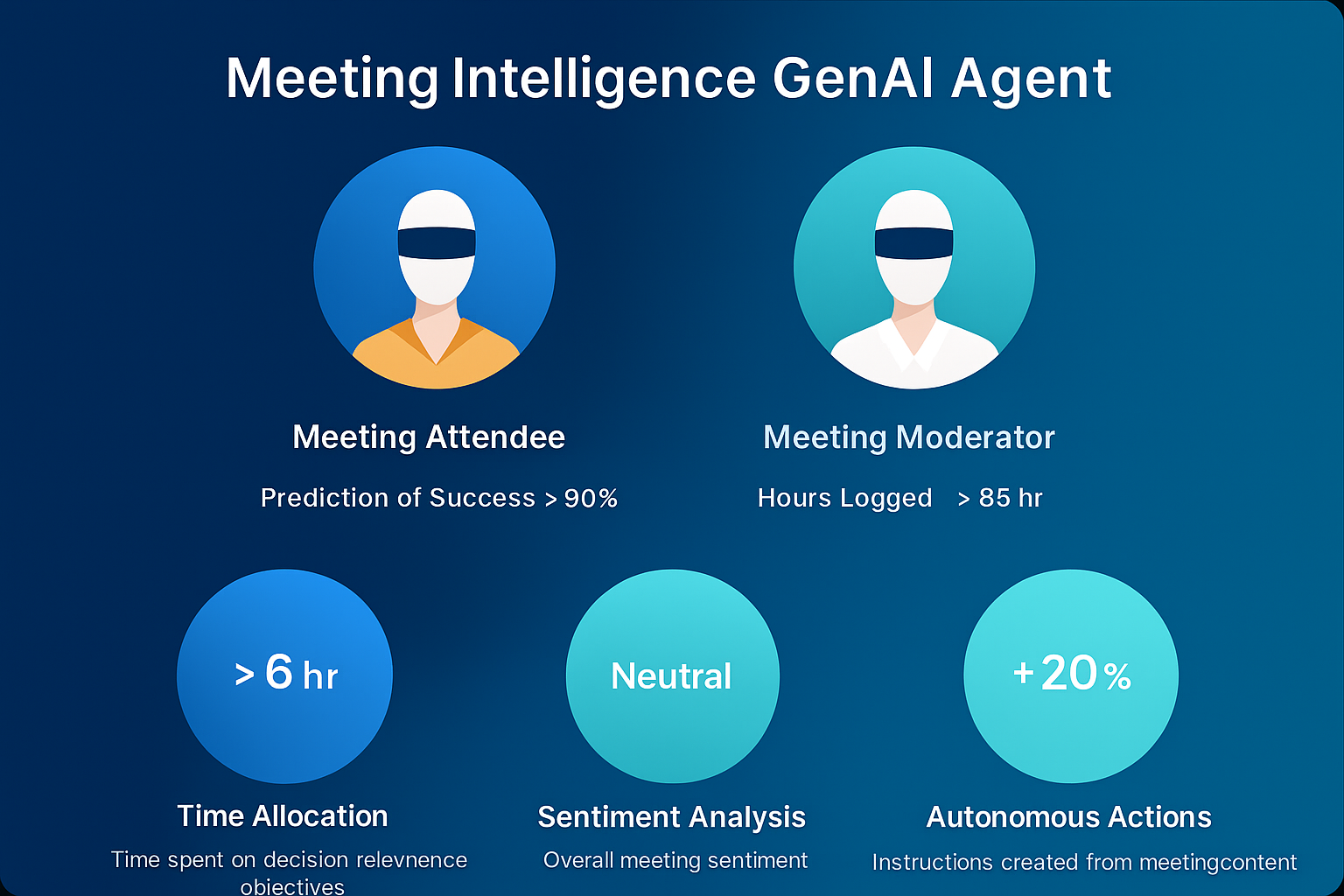 Meeting Intelligence GenAI Agent

Meeting Attendee

Prediction of Success > 90%

Meeting Moderator

Hours Logged > 85 hr

> 6 hr

Time Allocation

Time spent on decision relevnence objectives

Neutral

Sentiment Analysis

Overall meeting sentiment

+20%

Autonomous Actions

Instructions created from meetingcontent